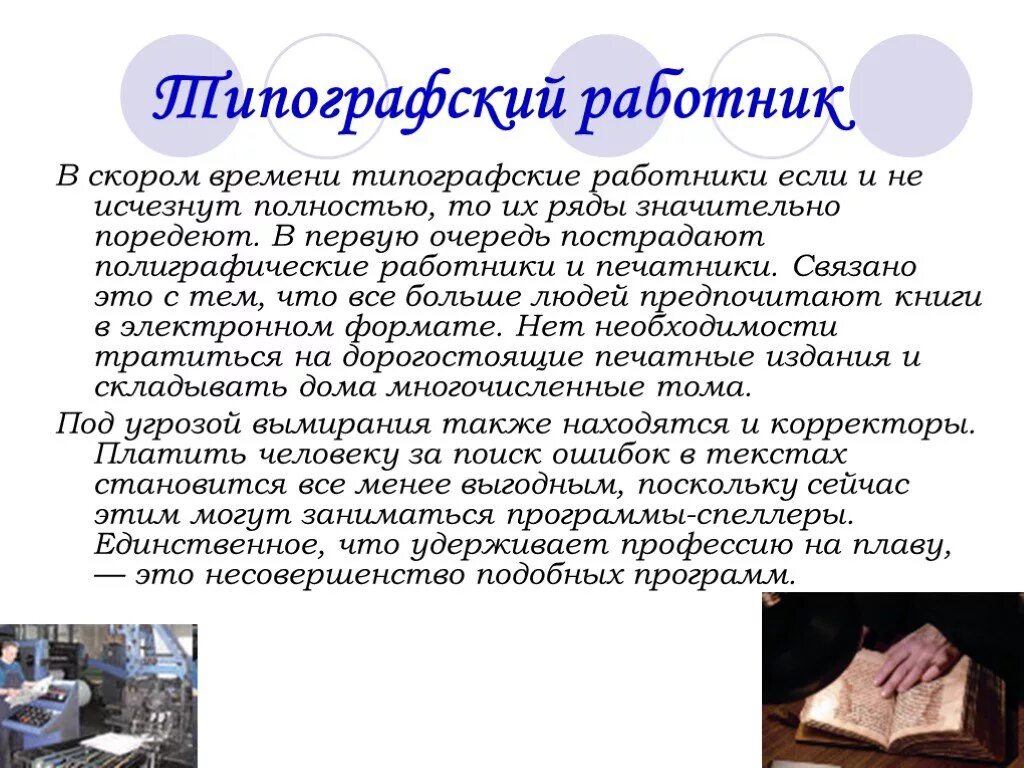 Типографский работник

В скором времени типографские работники если и не исчезнут полностью, то их ряды значительно поредеют. В первую очередь пострадают полиграфические работники и печатники. Связано это с тем, что все больше людей предпочитают книги в электронном формате. Нет необходимости тратиться на дорогостоящие печатные издания и складывать дома многочисленные тома.

Под угрозой вымирания также находятся и корректоры. Платить человеку за поиск ошибок в текстах становится все менее выгодным, поскольку сейчас этим могут заниматься программы-спеллеры. Единственное, что удерживает профессию на плаву, — это несовершенство подобных программ.